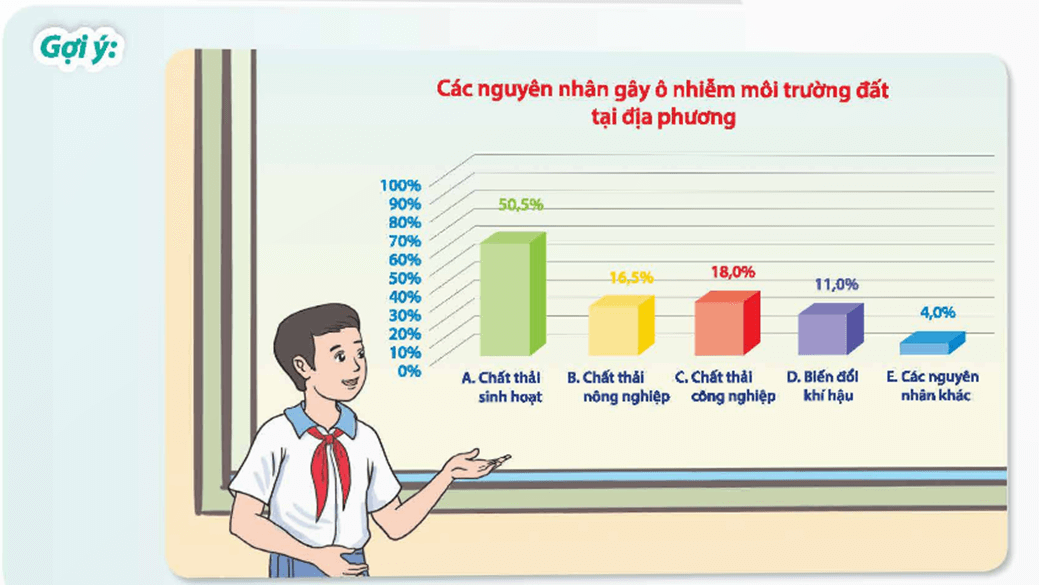 Gợi ý:

Các nguyên nhân gây ô nhiễm môi trường đất tại địa phương

100%
90%
80%
70%
60%
50%
40%
30%
20%
10%
0%

50,5%
16,5%
18,0%
11,0%
4,0%

A. Chất thải sinh hoạt
B. Chất thải nông nghiệp
C. Chất thải công nghiệp
D. Biến đổi khí hậu
E. Các nguyên nhân khác